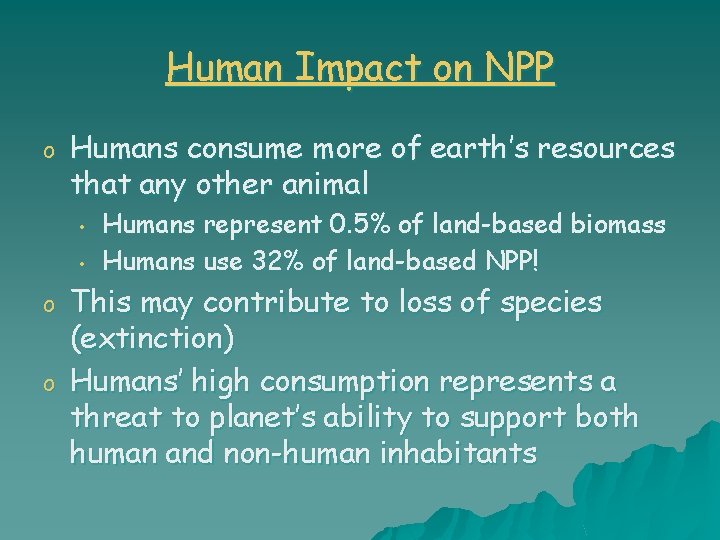 Human Impact on NPP

o Humans consume more of earth's resources that any other animal
  • Humans represent 0.5% of land-based biomass
  • Humans use 32% of land-based NPP!
o This may contribute to loss of species (extinction)
o Humans' high consumption represents a threat to planet's ability to support both human and non-human inhabitants